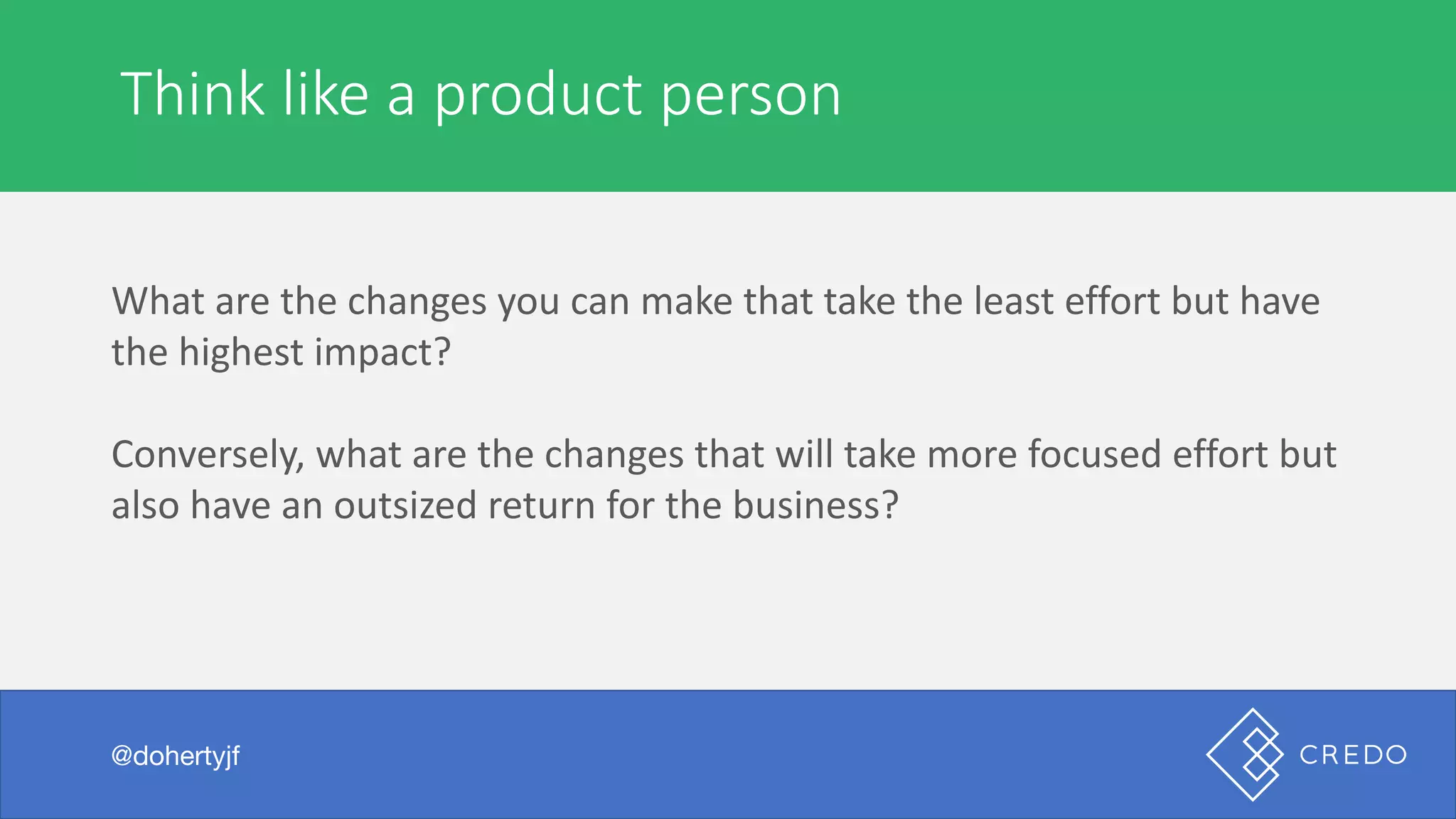 Think like a product person

What are the changes you can make that take the least effort but have the highest impact?

Conversely, what are the changes that will take more focused effort but also have an outsized return for the business?

@dohertyjf

CREDO